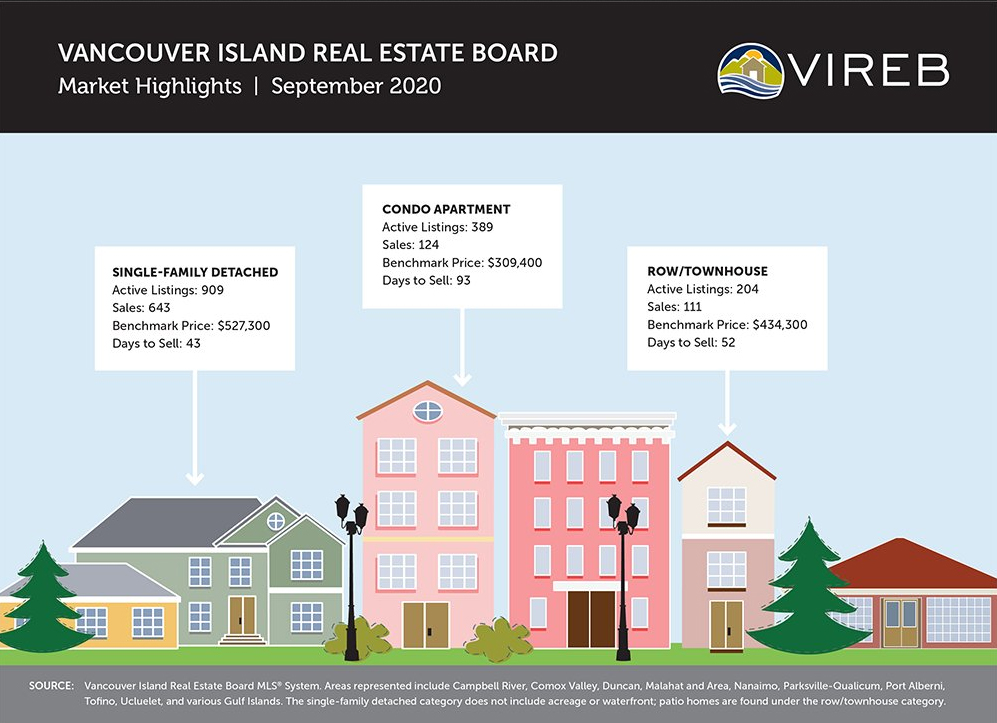 VANCOUVER ISLAND REAL ESTATE BOARD
Market Highlights | September 2020

VIREB

SINGLE-FAMILY DETACHED
Active Listings: 909
Sales: 643
Benchmark Price: $527,300
Days to Sell: 43

CONDO APARTMENT
Active Listings: 389
Sales: 124
Benchmark Price: $309,400
Days to Sell: 93

ROW/TOWNHOUSE
Active Listings: 204
Sales: 111
Benchmark Price: $434,300
Days to Sell: 52

SOURCE: Vancouver Island Real Estate Board MLS® System. Areas represented include Campbell River, Comox Valley, Duncan, Malahat and Area, Nanaimo, Parksville-Qualicum, Port Alberni, Tofino, Ucluelet, and various Gulf Islands. The single-family detached category does not include acreage or waterfront; patio homes are found under the row/townhouse category.